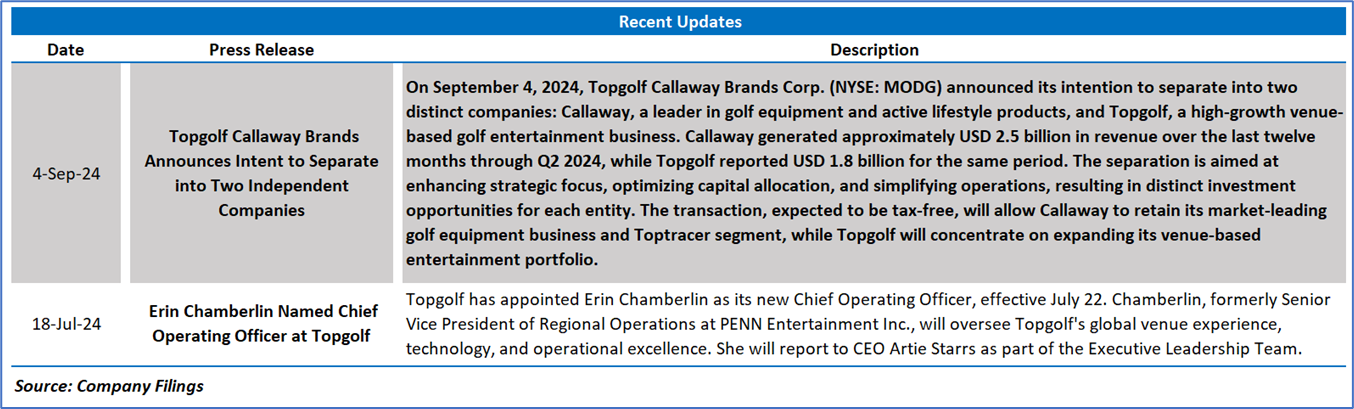 Recent Updates

| Date | Press Release | Description |
|---|---|---|
| 4-Sep-24 | Topgolf Callaway Brands Announces Intent to Separate into Two Independent Companies | On September 4, 2024, Topgolf Callaway Brands Corp. (NYSE: MODG) announced its intention to separate into two distinct companies: Callaway, a leader in golf equipment and active lifestyle products, and Topgolf, a high-growth venue-based golf entertainment business. Callaway generated approximately USD 2.5 billion in revenue over the last twelve months through Q2 2024, while Topgolf reported USD 1.8 billion for the same period. The separation is aimed at enhancing strategic focus, optimizing capital allocation, and simplifying operations, resulting in distinct investment opportunities for each entity. The transaction, expected to be tax-free, will allow Callaway to retain its market-leading golf equipment business and Toptracer segment, while Topgolf will concentrate on expanding its venue-based entertainment portfolio. |
| 18-Jul-24 | Erin Chamberlin Named Chief Operating Officer at Topgolf | Topgolf has appointed Erin Chamberlin as its new Chief Operating Officer, effective July 22. Chamberlin, formerly Senior Vice President of Regional Operations at PENN Entertainment Inc., will oversee Topgolf's global venue experience, technology, and operational excellence. She will report to CEO Artie Starrs as part of the Executive Leadership Team. |

Source: Company Filings